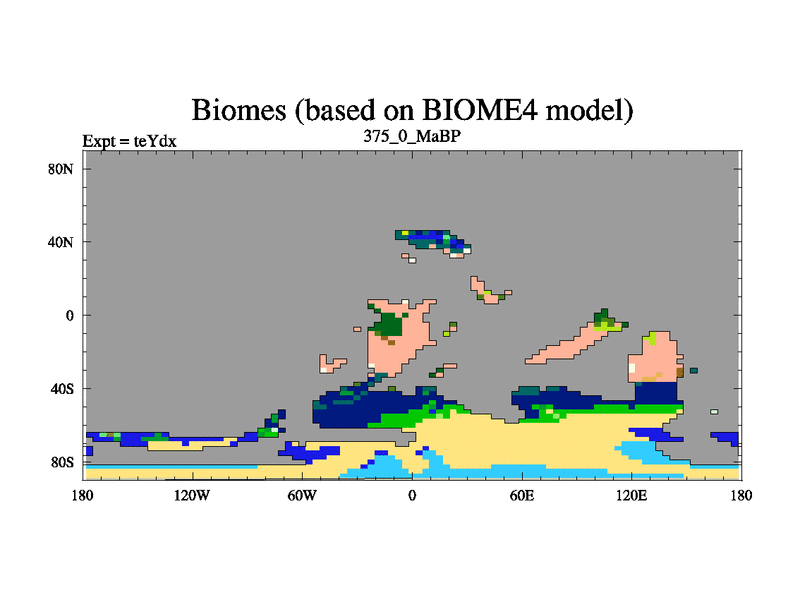 Biomes (based on BIOME4 model)

Expt = teYdx

375_0_MaBP

80N

40N

0

40S

80S

180

120W

60W

0

60E

120E

180